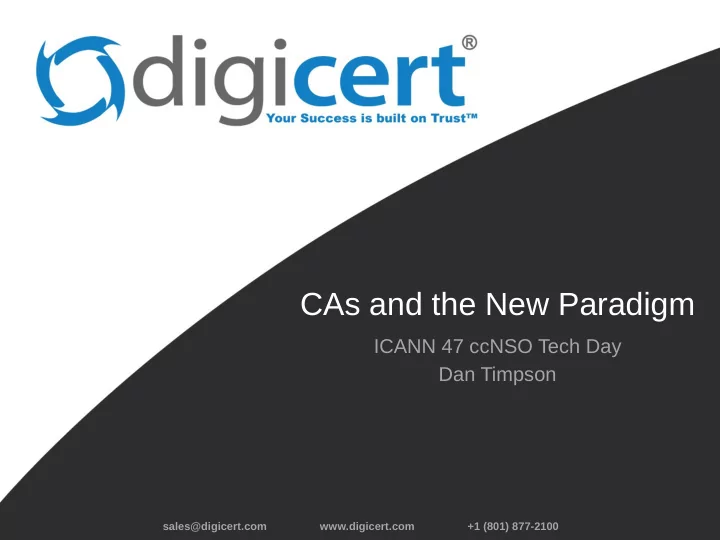 digicert®
Your Success is built on Trust™

CAs and the New Paradigm

ICANN 47 ccNSO Tech Day
Dan Timpson

sales@digicert.com www.digicert.com +1 (801) 877-2100